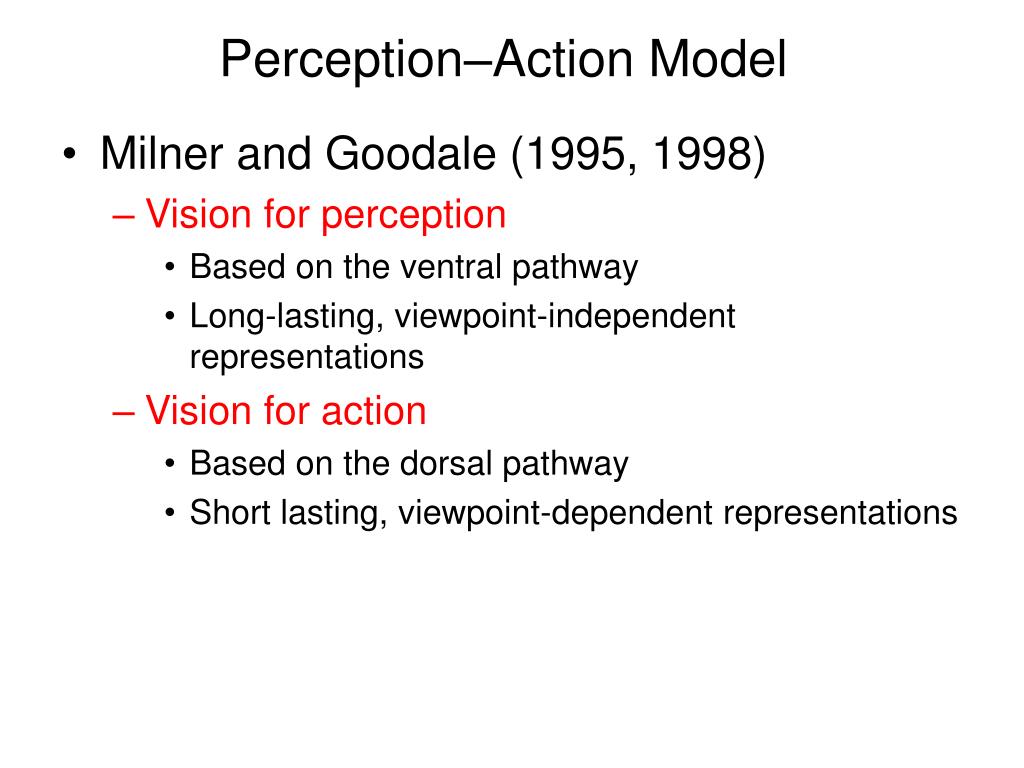 Perception–Action Model

• Milner and Goodale (1995, 1998)
– Vision for perception
• Based on the ventral pathway
• Long-lasting, viewpoint-independent representations
– Vision for action
• Based on the dorsal pathway
• Short lasting, viewpoint-dependent representations